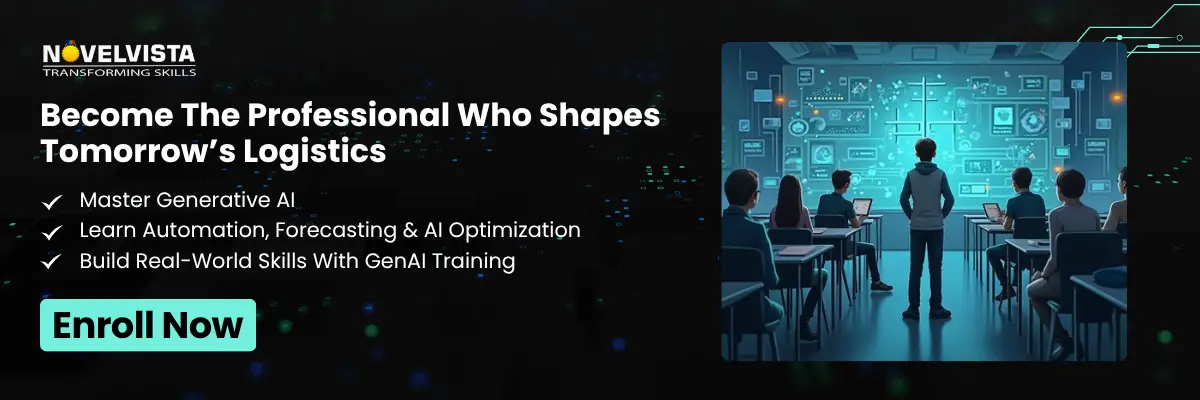 NOVELVISTA
TRANSFORMING SKILLS

Become The Professional Who Shapes Tomorrow's Logistics

✓ Master Generative AI
✓ Learn Automation, Forecasting & AI Optimization
✓ Build Real-World Skills With GenAI Training

Enroll Now